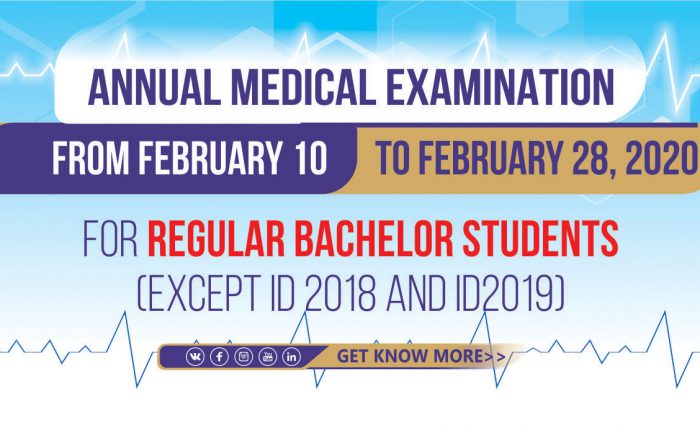 ANNUAL MEDICAL EXAMINATION

FROM FEBRUARY 10 TO FEBRUARY 28, 2020

FOR REGULAR BACHELOR STUDENTS (EXCEPT ID 2018 AND ID2019)

GET KNOW MORE>>